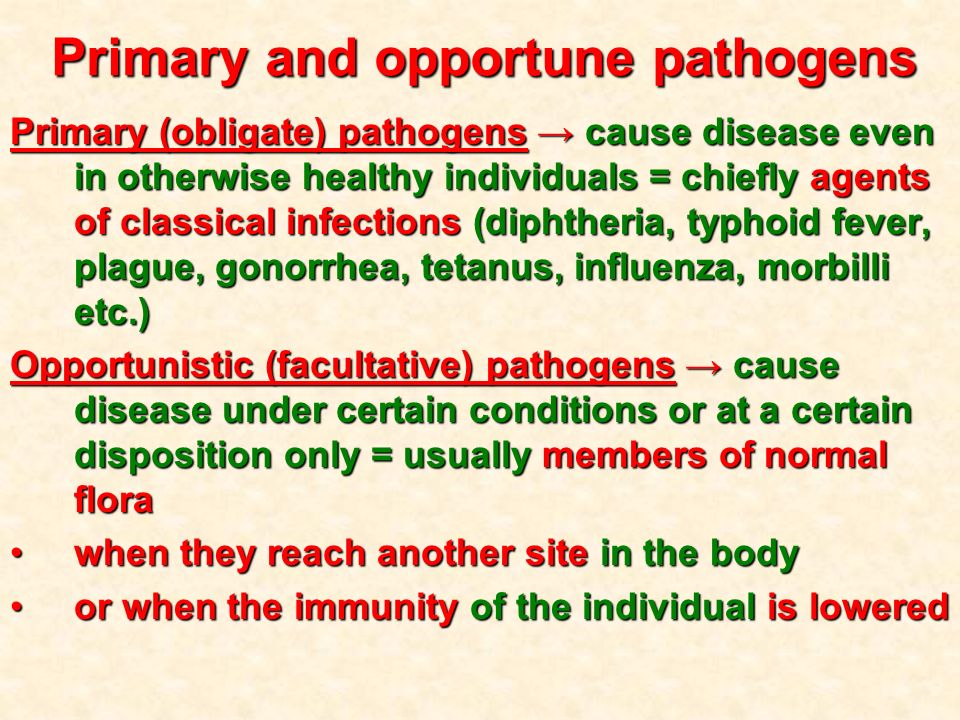 Primary and opportune pathogens

Primary (obligate) pathogens → cause disease even in otherwise healthy individuals = chiefly agents of classical infections (diphtheria, typhoid fever, plague, gonorrhea, tetanus, influenza, morbilli etc.)

Opportunistic (facultative) pathogens → cause disease under certain conditions or at a certain disposition only = usually members of normal flora

• when they reach another site in the body

• or when the immunity of the individual is lowered